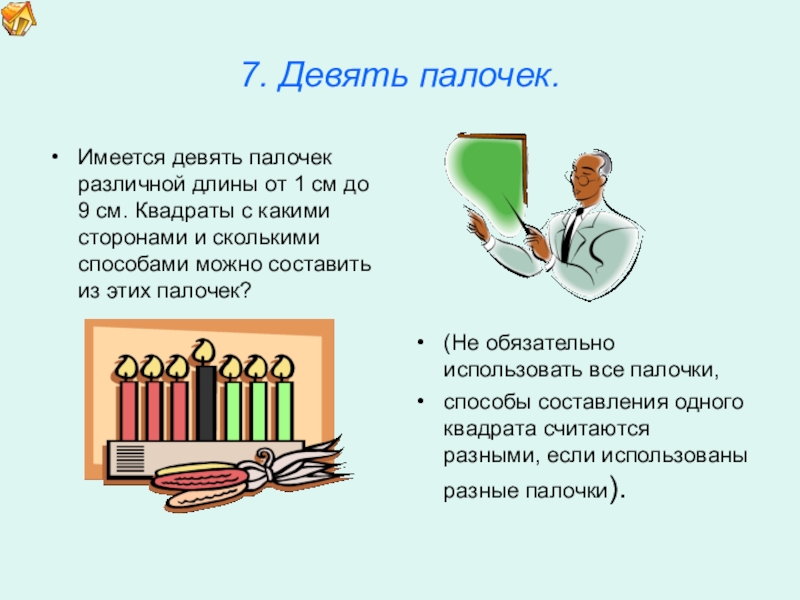 7. Девять палочек.

• Имеется девять палочек различной длины от 1 см до 9 см. Квадраты с какими сторонами и сколькими способами можно составить из этих палочек?

• (Не обязательно использовать все палочки,

• способы составления одного квадрата считаются разными, если использованы разные палочки).